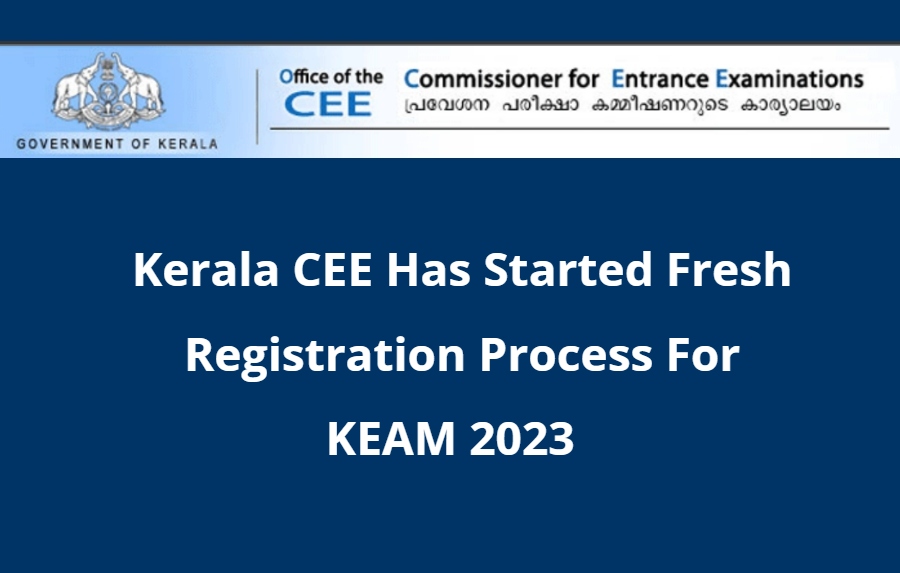 GOVERNMENT OF KERALA

Office of the CEE

Commissioner for Entrance Examinations
പ്രവേശന പരീക്ഷാ കമ്മീഷണറുടെ കാര്യാലയം

Kerala CEE Has Started Fresh Registration Process For KEAM 2023